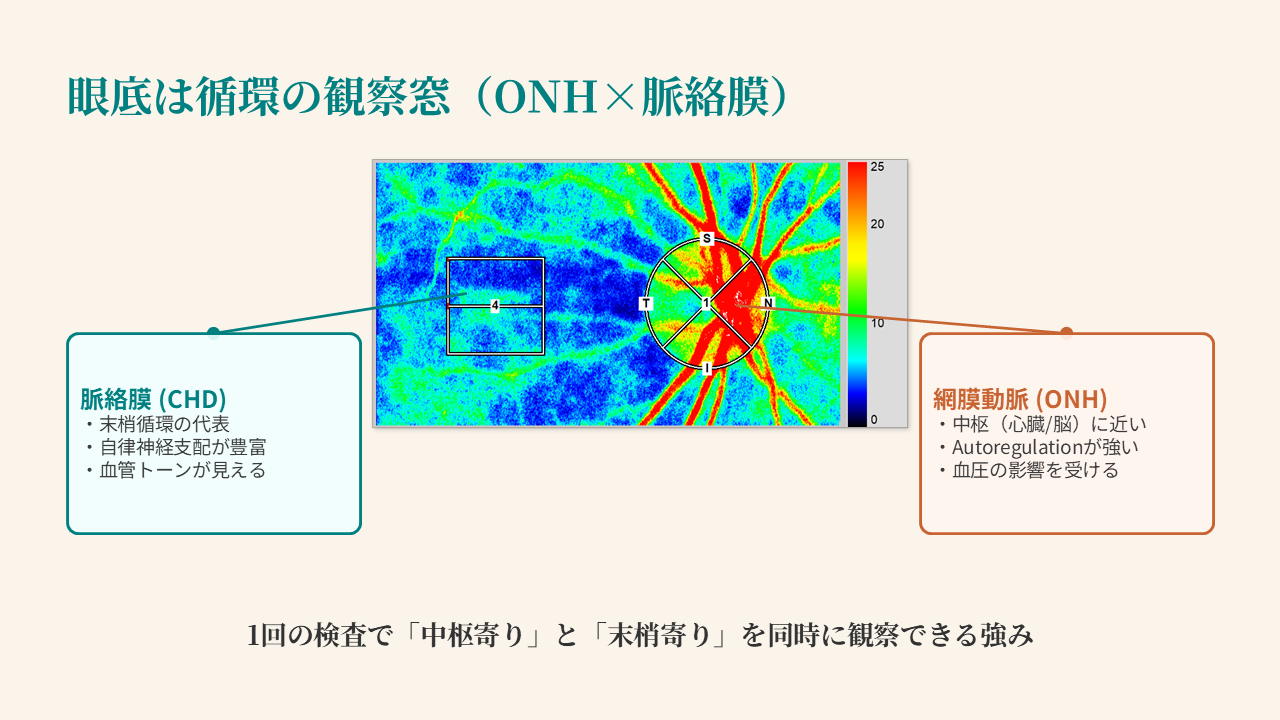 眼底は循環の観察窓（ONH×脈絡膜）

25
20
10
0

S
T
1
N
I
4

脈絡膜 (CHD)
・末梢循環の代表
・自律神経支配が豊富
・血管トーンが見える

網膜動脈 (ONH)
・中枢（心臓/脳）に近い
・Autoregulationが強い
・血圧の影響を受ける

1回の検査で「中枢寄り」と「末梢寄り」を同時に観察できる強み